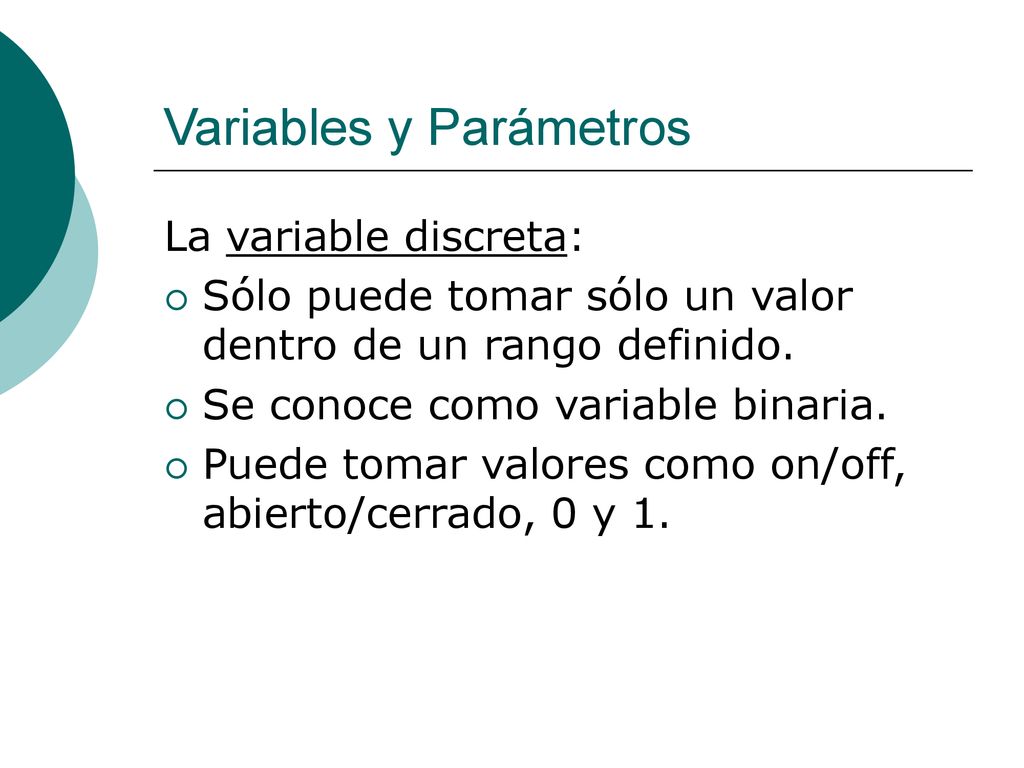 Variables y Parámetros

La variable discreta:

Sólo puede tomar sólo un valor dentro de un rango definido.

Se conoce como variable binaria.

Puede tomar valores como on/off, abierto/cerrado, 0 y 1.